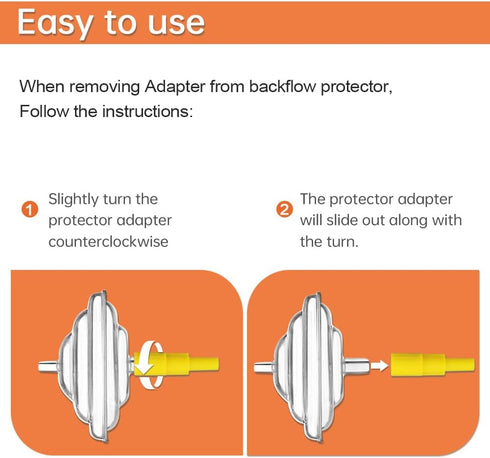 Easy to use

When removing Adapter from backflow protector, Follow the instructions:

1 Slightly turn the protector adapter counterclockwise

2 The protector adapter will slide out along with the turn.